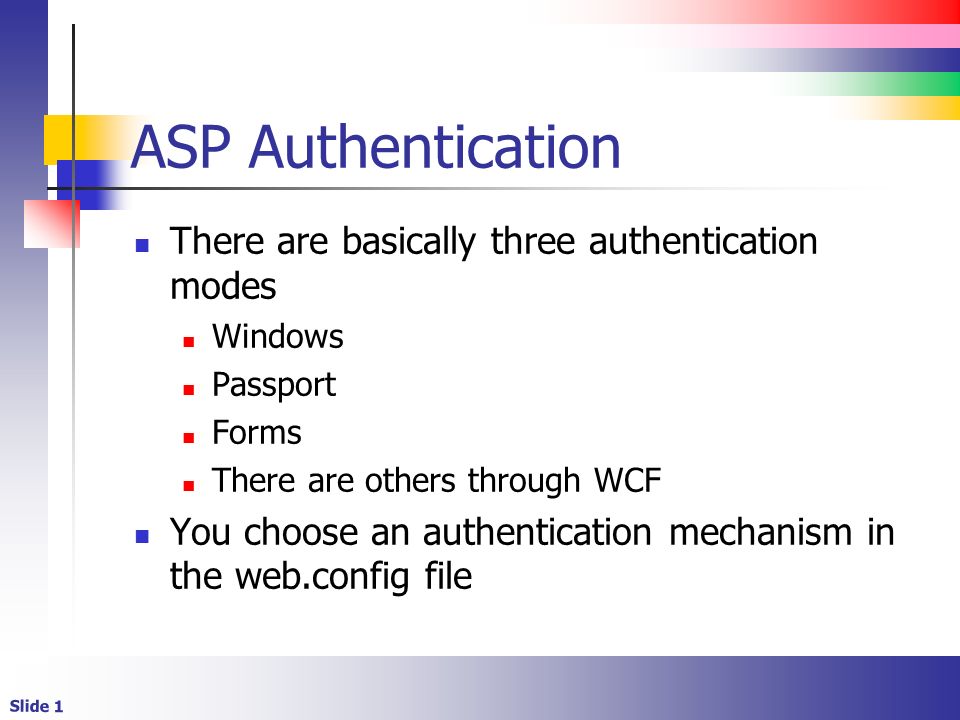 ASP Authentication

- There are basically three authentication modes
  - Windows
  - Passport
  - Forms
  - There are others through WCF
- You choose an authentication mechanism in the web.config file

Slide 1